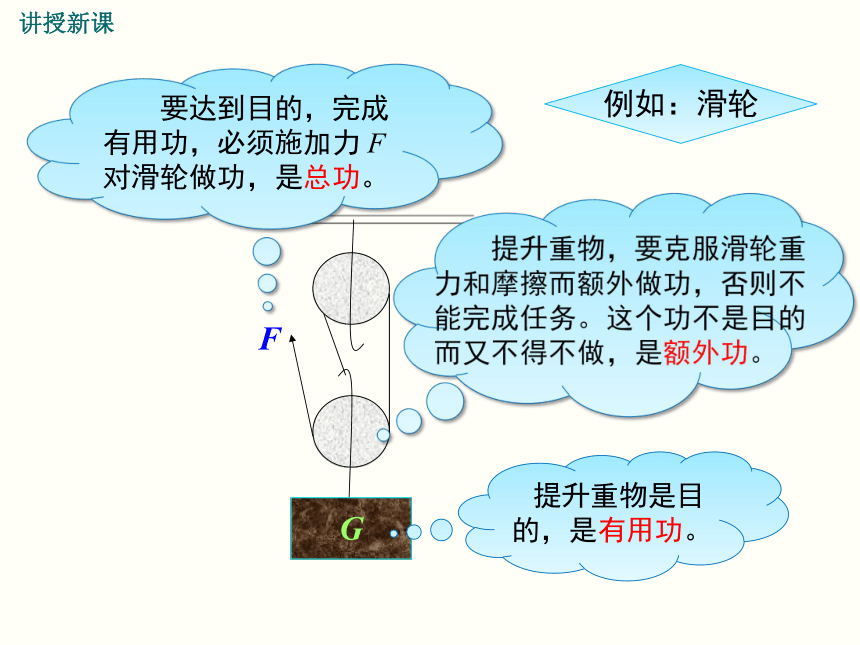 讲授新课

要达到目的，完成有用功，必须施加力 $F$ 对滑轮做功，是总功。

例如：滑轮

提升重物，要克服滑轮重力和摩擦而额外做功，否则不能完成任务。这个功不是目的而又不得不做，是额外功。

$F$

$G$

提升重物是目的，是有用功。